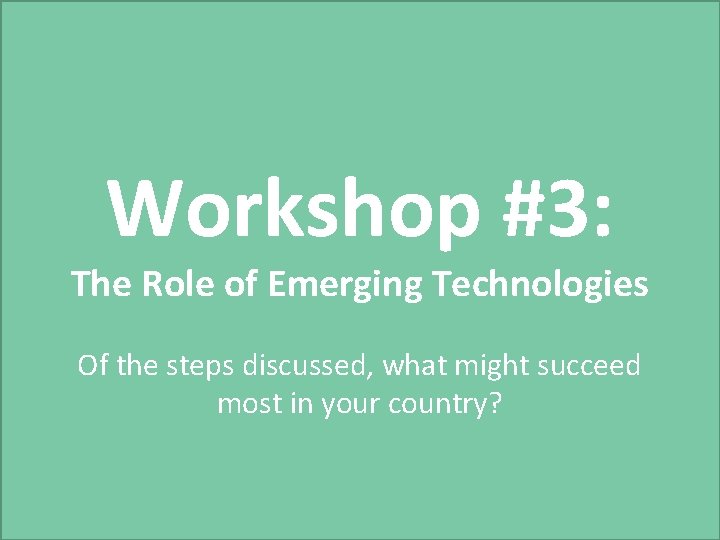 Workshop #3:
The Role of Emerging Technologies

Of the steps discussed, what might succeed most in your country?